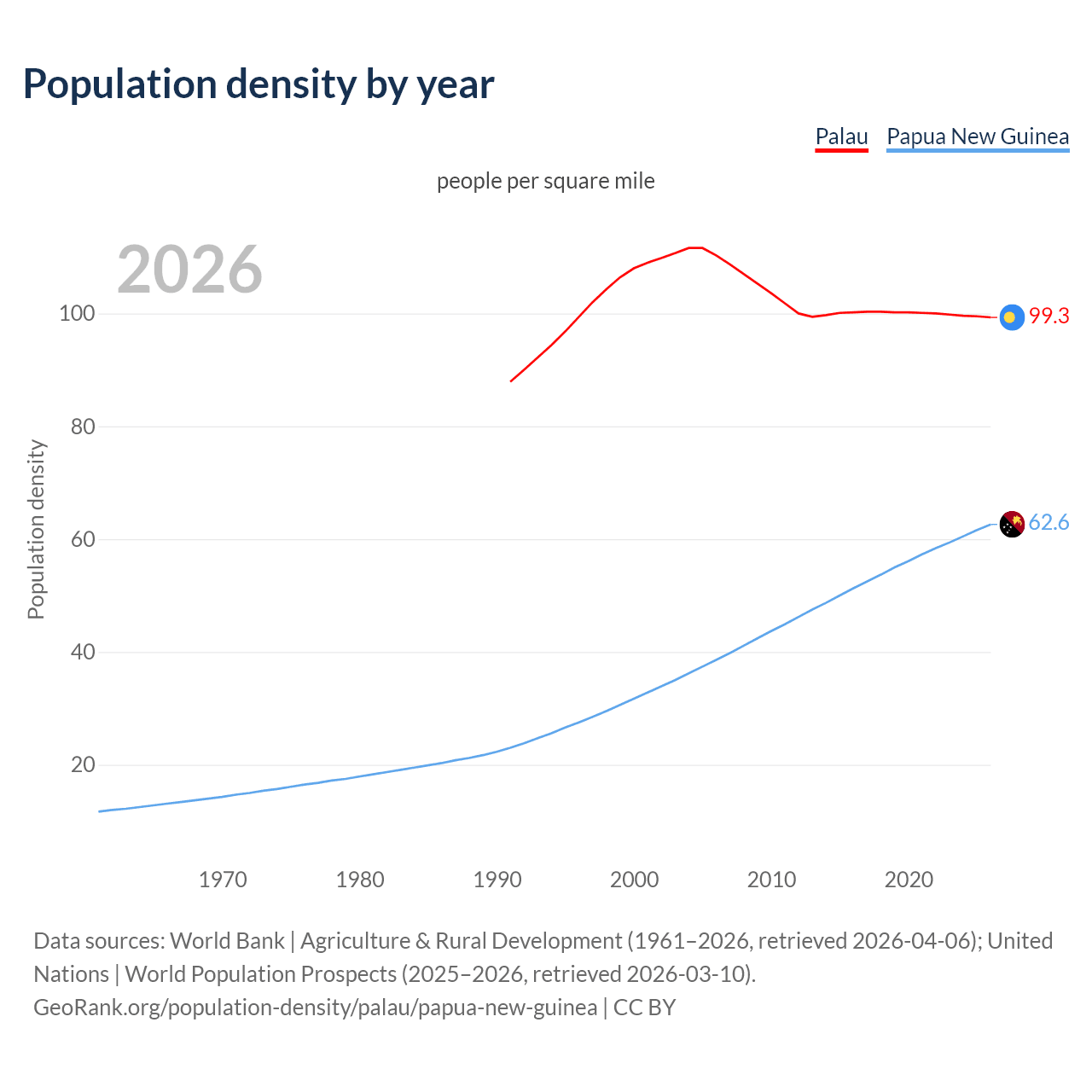 Population density by year

Palau Papua New Guinea

people per square mile

2026

Population density

100
80
60
40
20

99.3
62.6

1970 1980 1990 2000 2010 2020

Data sources: World Bank | Agriculture & Rural Development (1961–2026, retrieved 2026-04-06); United Nations | World Population Prospects (2025–2026, retrieved 2026-03-10).
GeoRank.org/population-density/palau/papua-new-guinea | CC BY